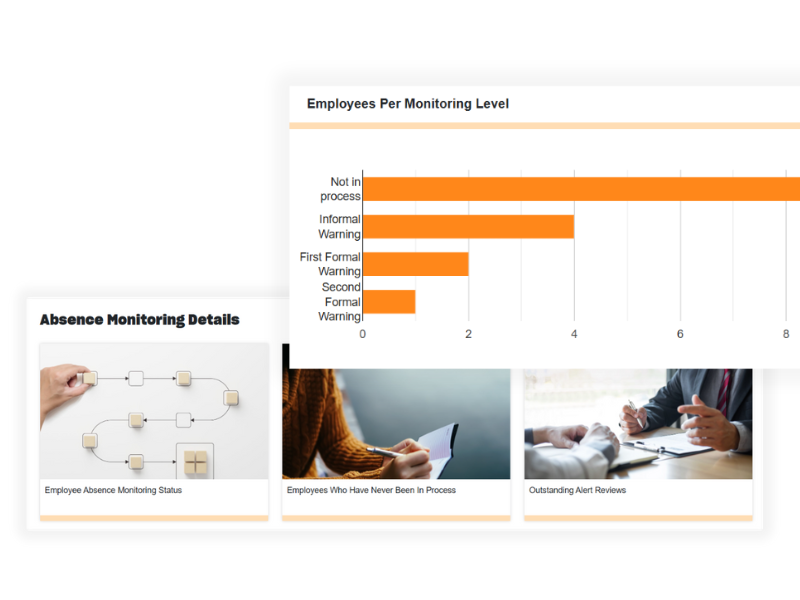 Employees Per Monitoring Level

Not in process
Informal Warning
First Formal Warning
Second Formal Warning

0
2
4
6
8

Absence Monitoring Details

Employee Absence Monitoring Status

Employees Who Have Never Been In Process

Outstanding Alert Reviews